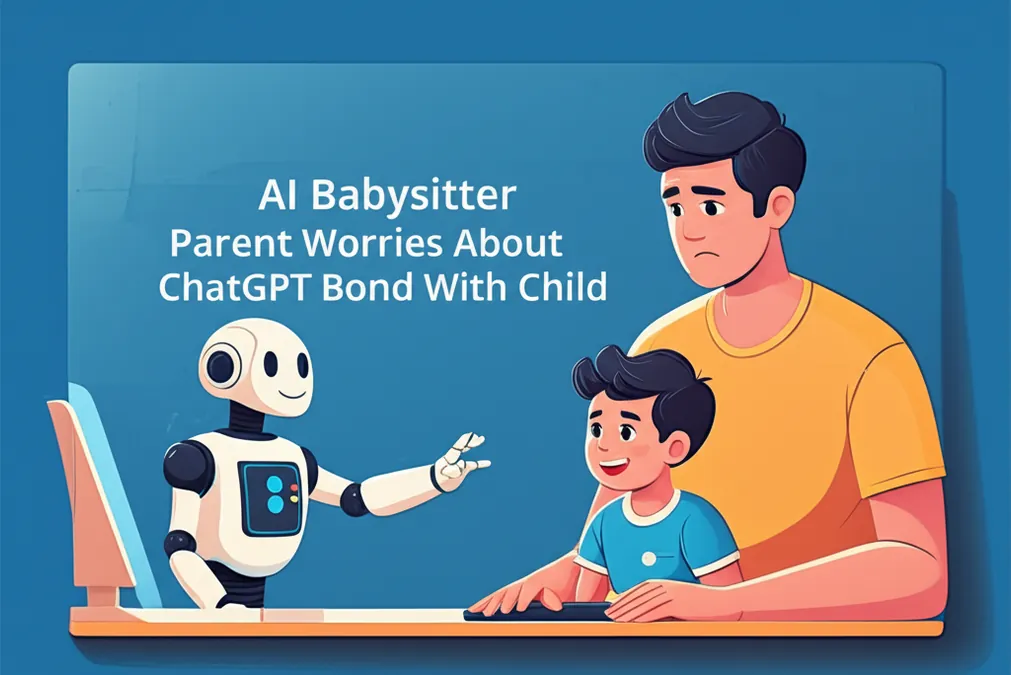 AI Babysitter
Parent Worries About
ChatGPT Bond With Child